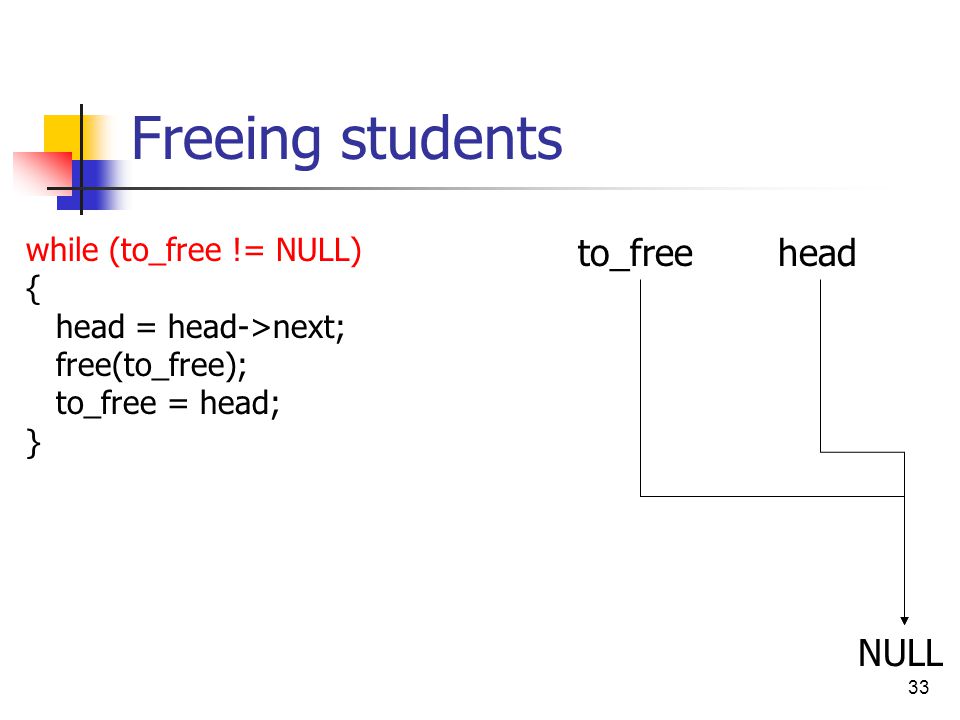 Freeing students

while (to_free != NULL)
{
head = head->next;
free(to_free);
to_free = head;
}

to_free head

NULL

33